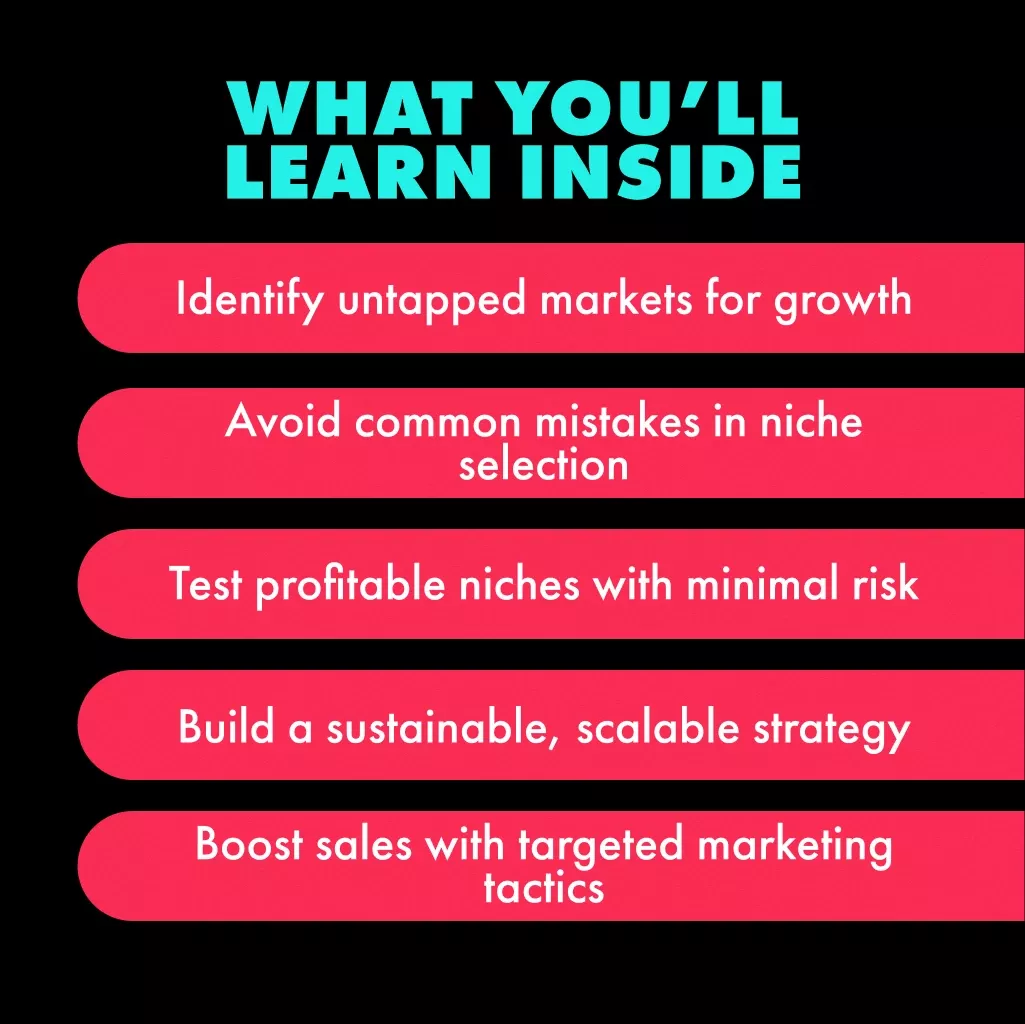 WHAT YOU'LL LEARN INSIDE

Identify untapped markets for growth

Avoid common mistakes in niche selection

Test profitable niches with minimal risk

Build a sustainable, scalable strategy

Boost sales with targeted marketing tactics